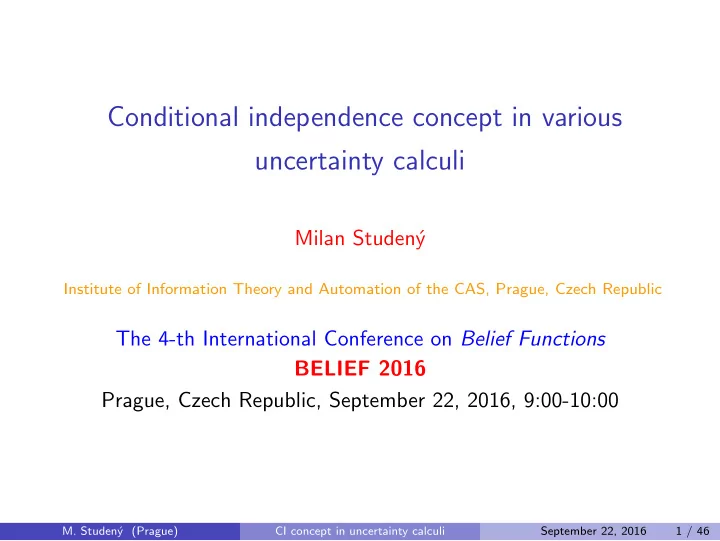 Conditional independence concept in various uncertainty calculi

Milan Studený

Institute of Information Theory and Automation of the CAS, Prague, Czech Republic

The 4-th International Conference on Belief Functions
BELIEF 2016
Prague, Czech Republic, September 22, 2016, 9:00-10:00

M. Studený (Prague) CI concept in uncertainty calculi September 22, 2016 1 / 46